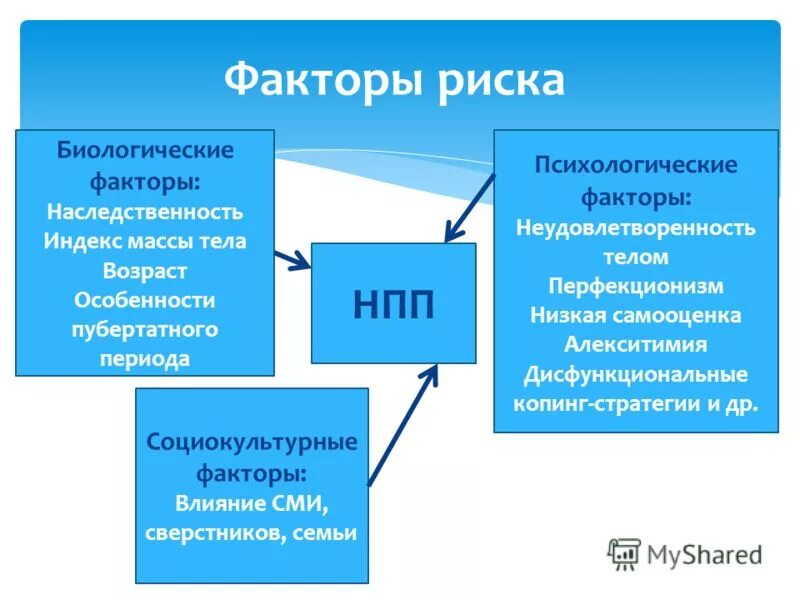 Факторы риска

Биологические факторы:
Наследственность
Индекс массы тела
Возраст
Особенности пубертатного периода

НПП

Психологические факторы:
Неудовлетворенность телом
Перфекционизм
Низкая самооценка
Алекситимия
Дисфункциональные копинг-стратегии и др.

Социокультурные факторы:
Влияние СМИ, сверстников, семьи

MyShared